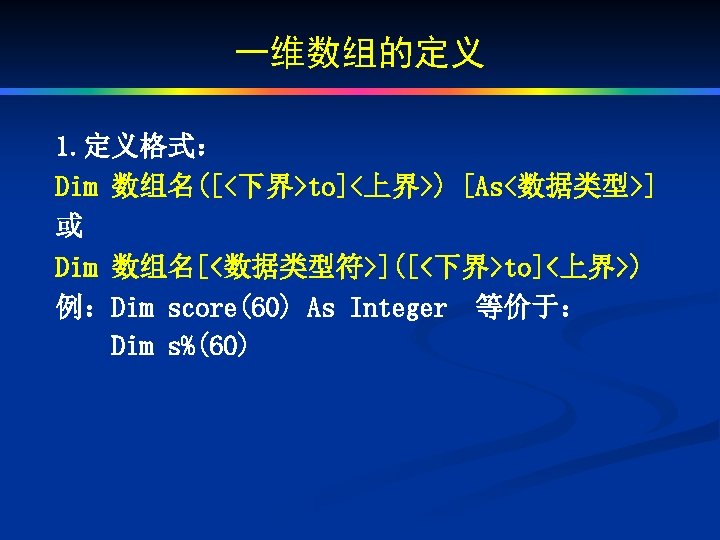 一维数组的定义

1.定义格式：
Dim 数组名([<下界>to]<上界>) [As<数据类型>]
或
Dim 数组名[<数据类型符>]([<下界>to]<上界>)
例：Dim score(60) As Integer  等价于：
Dim s%(60)